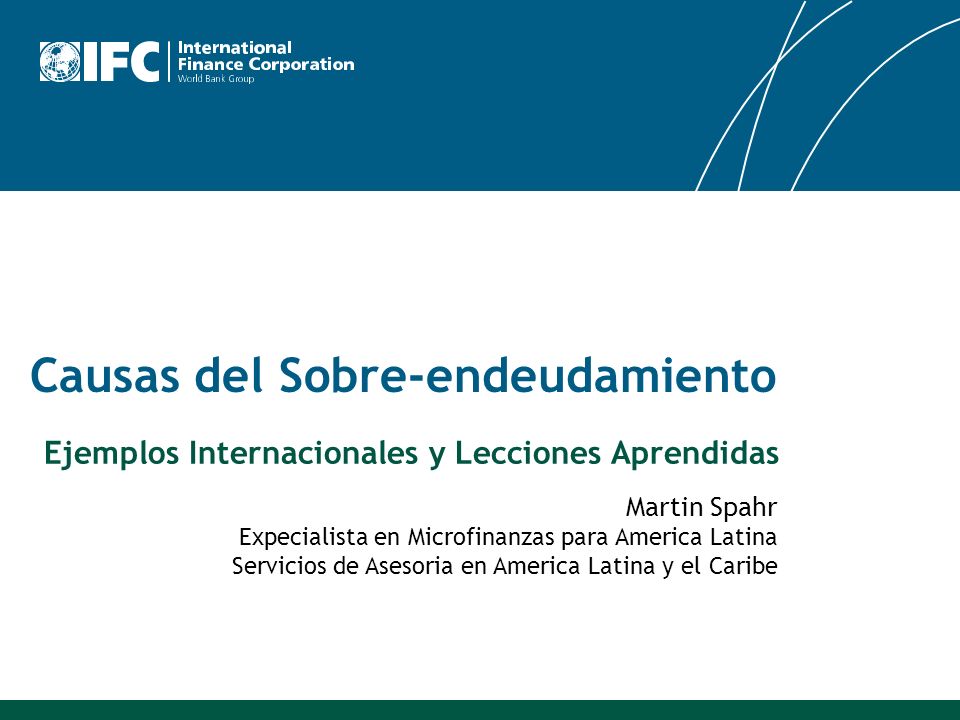 IFC International Finance Corporation
World Bank Group

Causas del Sobre-endeudamiento

Ejemplos Internacionales y Lecciones Aprendidas

Martin Spahr
Expecialista en Microfinanzas para America Latina
Servicios de Asesoria en America Latina y el Caribe